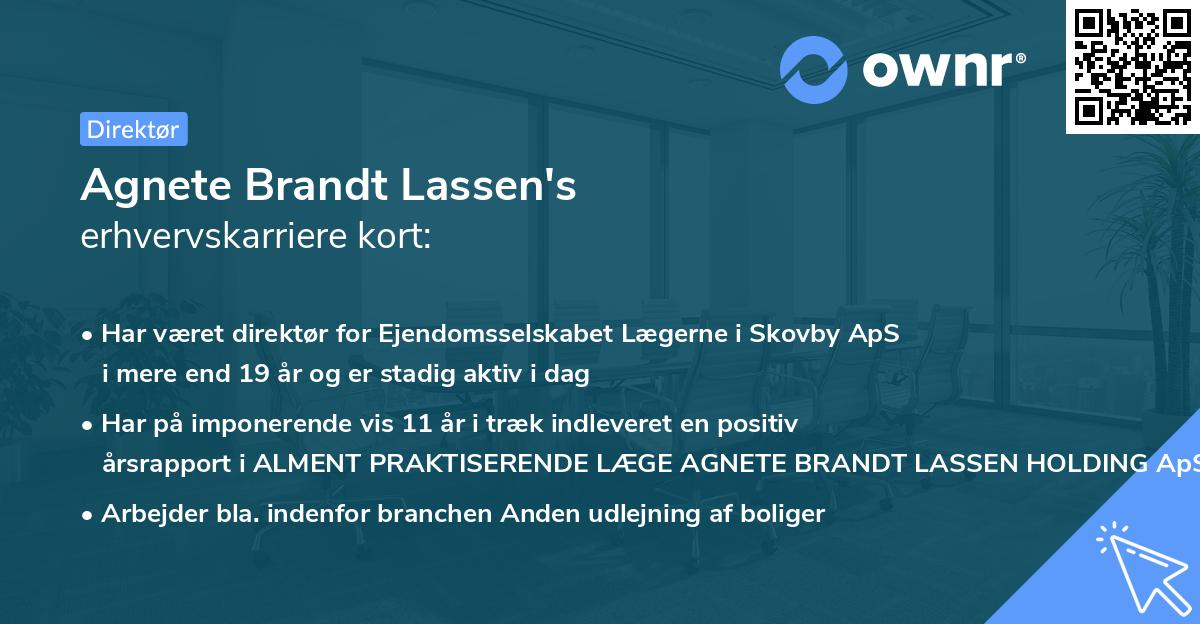 ownr®

Direktør

Agnete Brandt Lassen's
erhvervskarriere kort:

• Har været direktør for Ejendomsselskabet Lægerne i Skovby ApS i mere end 19 år og er stadig aktiv i dag

• Har på imponerende vis 11 år i træk indleveret en positiv årsrapport i ALMENT PRAKTISERENDE LÆGE AGNETE BRANDT LASSEN HOLDING ApS

• Arbejder bla. indenfor branchen Anden udlejning af boliger